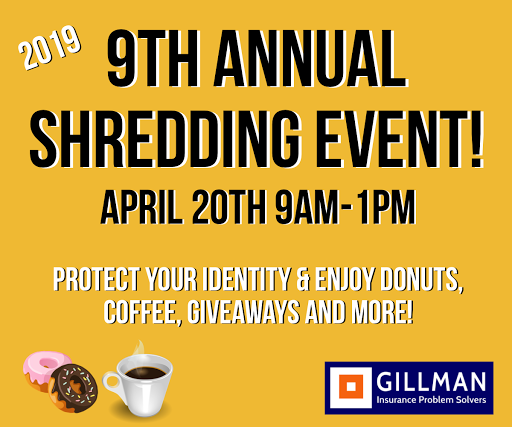 2019

9TH ANNUAL SHREDDING EVENT!

APRIL 20TH 9AM-1PM

PROTECT YOUR IDENTITY & ENJOY DONUTS, COFFEE, GIVEAWAYS AND MORE!

GILLMAN
Insurance Problem Solvers